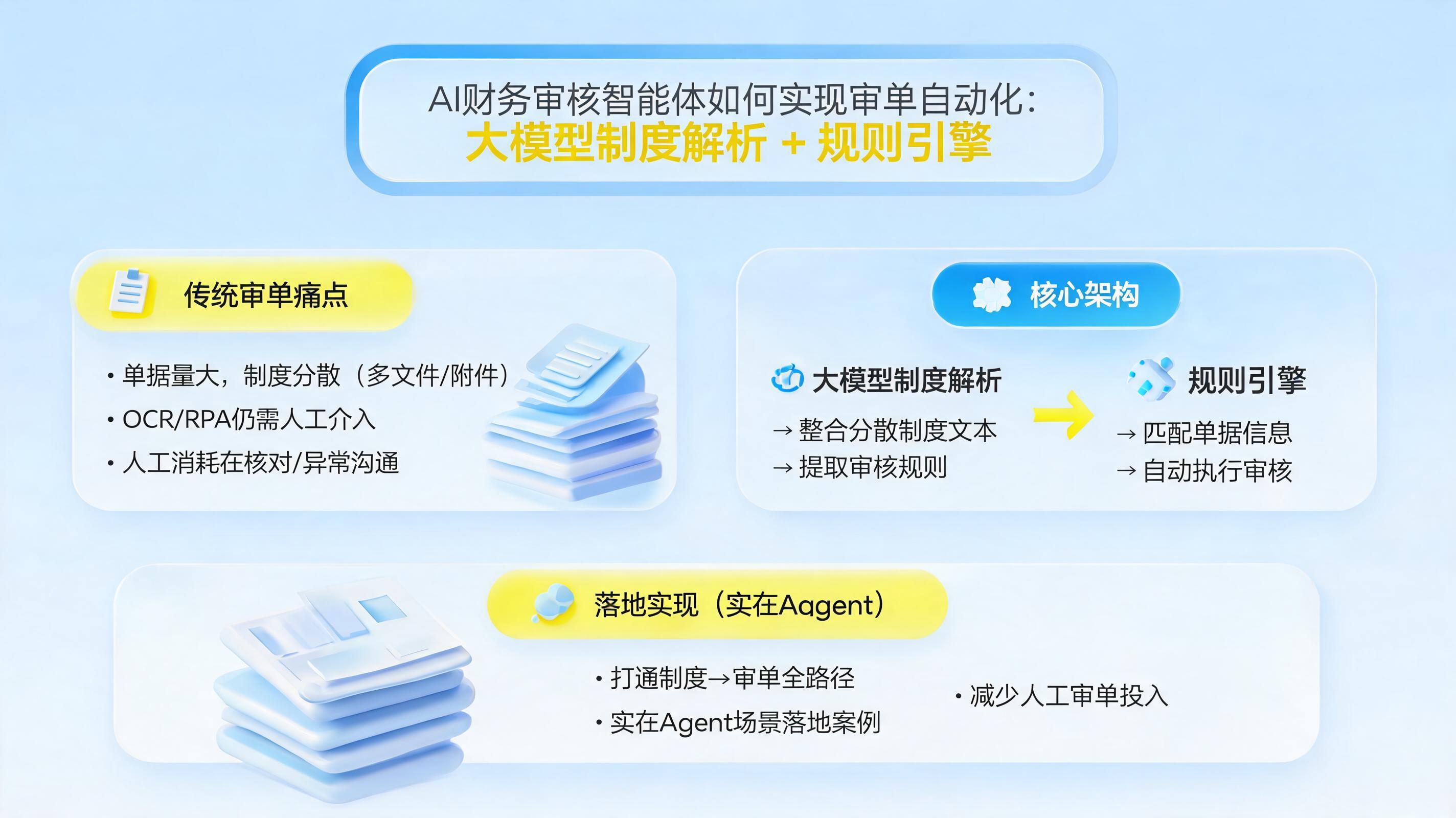 AI财务审核智能体如何实现审单自动化：
大模型制度解析 + 规则引擎

传统审单痛点

• 单据量大，制度分散（多文件/附件）
• OCR/RPA仍需人工介入
• 人工消耗在核对/异常沟通

核心架构

大模型制度解析
→ 整合分散制度文本
→ 提取审核规则

规则引擎
→ 匹配单据信息
→ 自动执行审核

落地实现（实在Aagent）

• 打通制度→审单全路径
• 实在Agent场景落地案例

• 减少人工审单投入